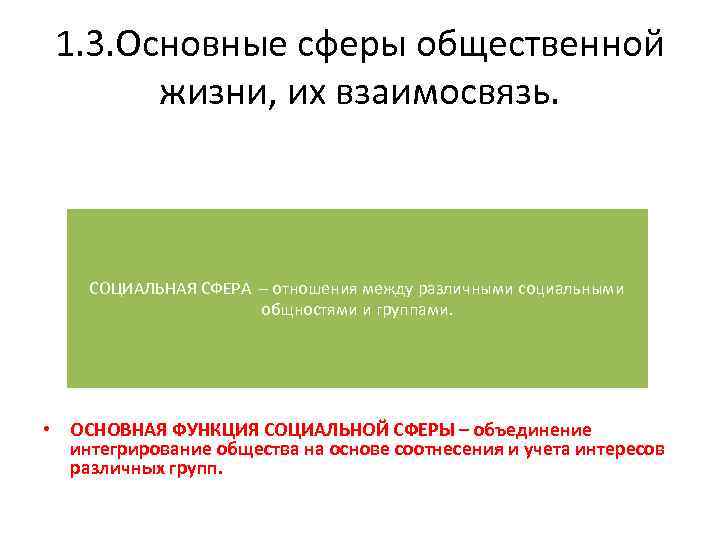 1.3.Основные сферы общественной жизни, их взаимосвязь.

СОЦИАЛЬНАЯ СФЕРА – отношения между различными социальными общностями и группами.

• ОСНОВНАЯ ФУНКЦИЯ СОЦИАЛЬНОЙ СФЕРЫ – объединение интегрирование общества на основе соотнесения и учета интересов различных групп.